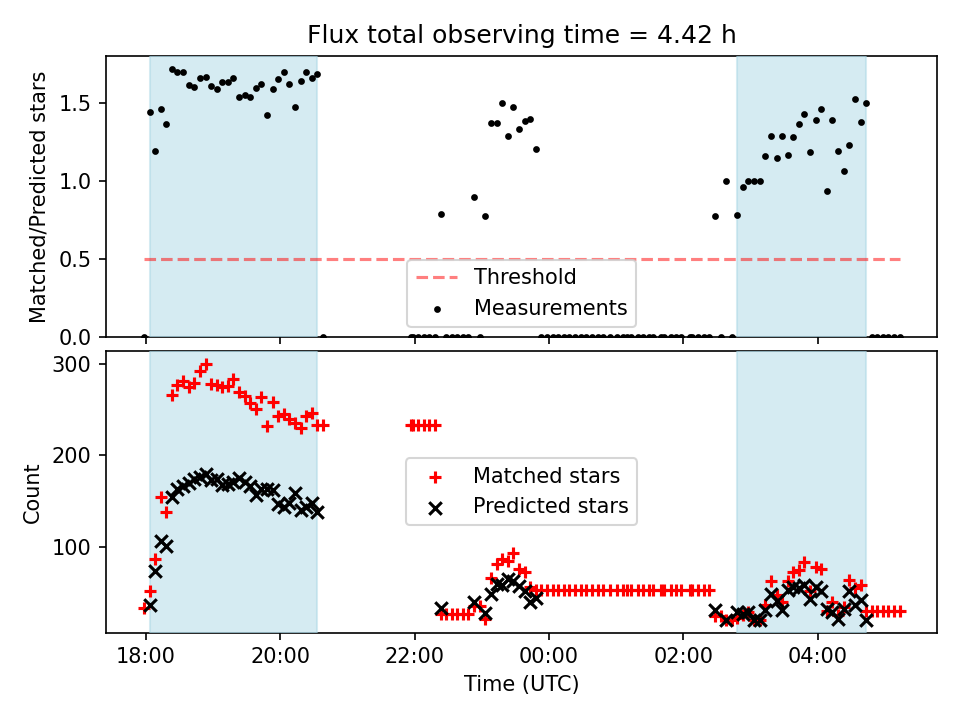 Flux total observing time = 4.42 h

Matched/Predicted stars

1.5
1.0
0.5
0.0

Threshold
Measurements

Count

300
200
100

Matched stars
Predicted stars

18:00
20:00
22:00
00:00
02:00
04:00

Time (UTC)